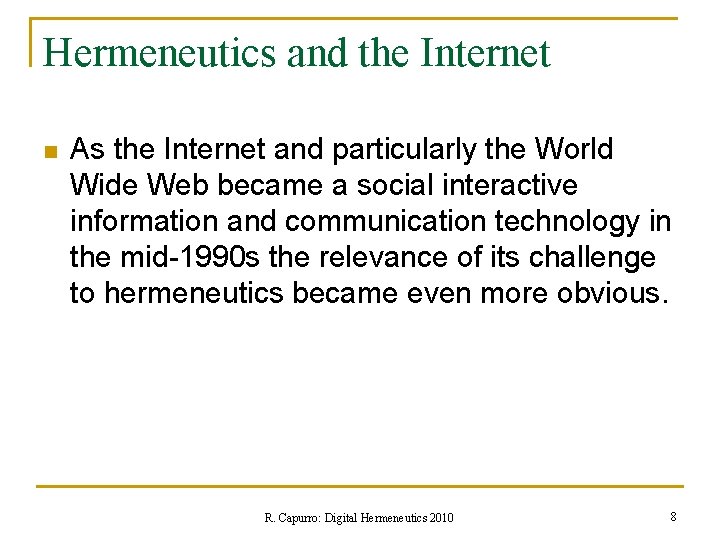 Hermeneutics and the Internet

As the Internet and particularly the World Wide Web became a social interactive information and communication technology in the mid-1990s the relevance of its challenge to hermeneutics became even more obvious.

R. Capurro: Digital Hermeneutics 2010

8